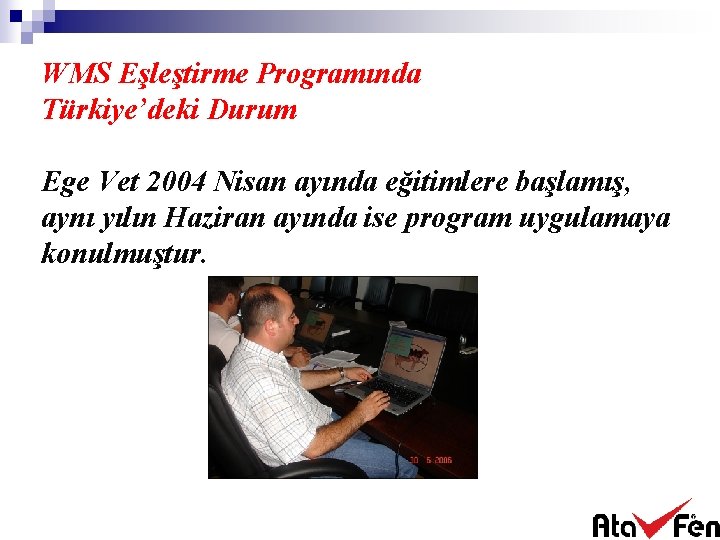 WMS Eşleştirme Programında
Türkiye'deki Durum

Ege Vet 2004 Nisan ayında eğitimlere başlamış, aynı yılın Haziran ayında ise program uygulamaya konulmuştur.

10 5 2006

Ata Fen